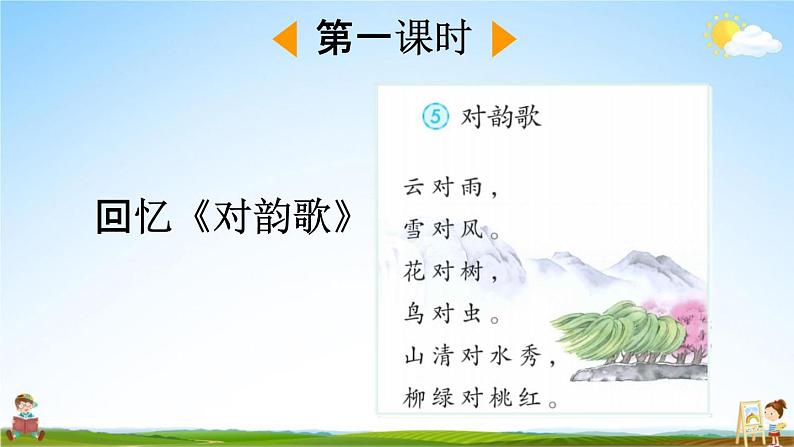 第一课时

回忆《对韵歌》

⑤ 对韵歌

云对雨，
雪对风。
花对树，
鸟对虫。
山清对水秀，
柳绿对桃红。